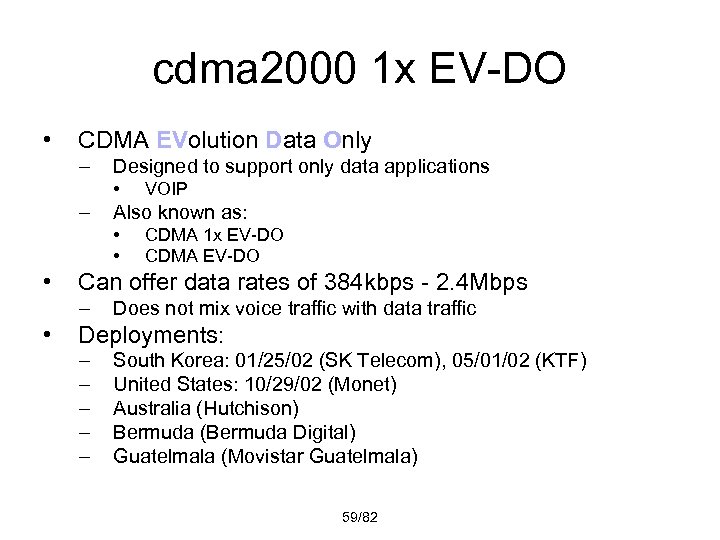 cdma2000 1x EV-DO

• CDMA EVolution Data Only
  – Designed to support only data applications
    • VOIP
  – Also known as:
    • CDMA 1x EV-DO
    • CDMA EV-DO
• Can offer data rates of 384kbps - 2.4Mbps
  – Does not mix voice traffic with data traffic
• Deployments:
  – South Korea: 01/25/02 (SK Telecom), 05/01/02 (KTF)
  – United States: 10/29/02 (Monet)
  – Australia (Hutchison)
  – Bermuda (Bermuda Digital)
  – Guatelmala (Movistar Guatelmala)

59/82